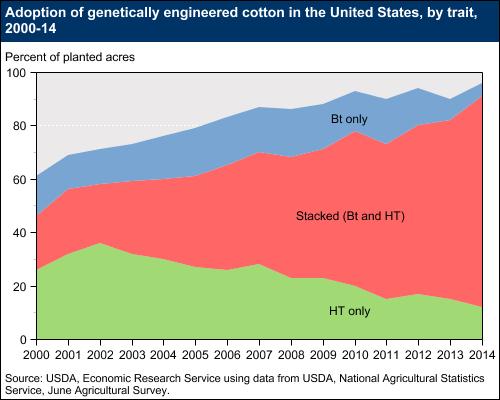 Adoption of genetically engineered cotton in the United States, by trait, 2000-14

Percent of planted acres

100
80
60
40
20
0

Bt only

Stacked (Bt and HT)

HT only

2000 2001 2002 2003 2004 2005 2006 2007 2008 2009 2010 2011 2012 2013 2014

Source: USDA, Economic Research Service using data from USDA, National Agricultural Statistics Service, June Agricultural Survey.